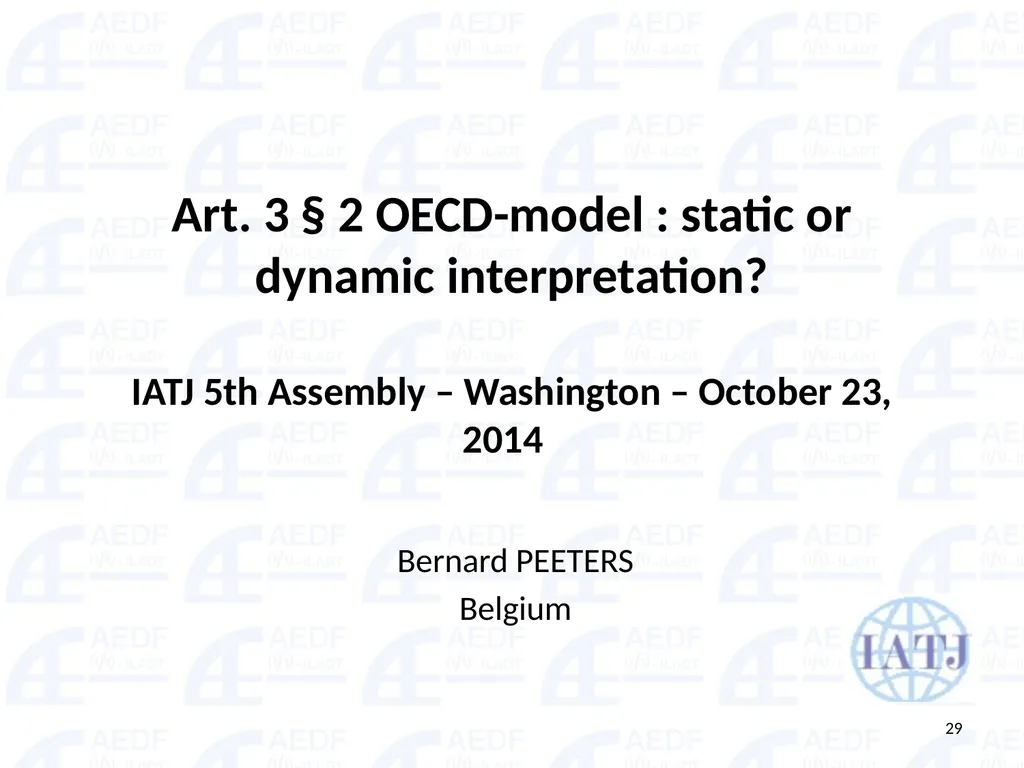 Art. 3 § 2 OECD-model : static or dynamic interpretation?

IATJ 5th Assembly – Washington – October 23, 2014

Bernard PEETERS

Belgium

IATJ

29